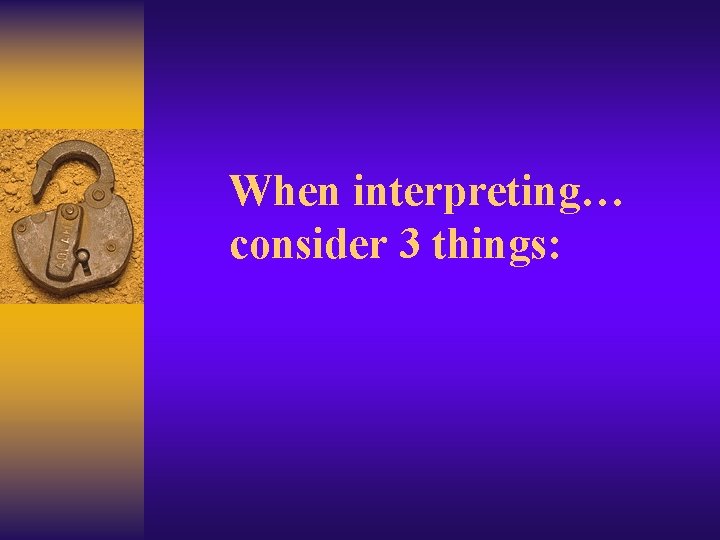 When interpreting… consider 3 things: